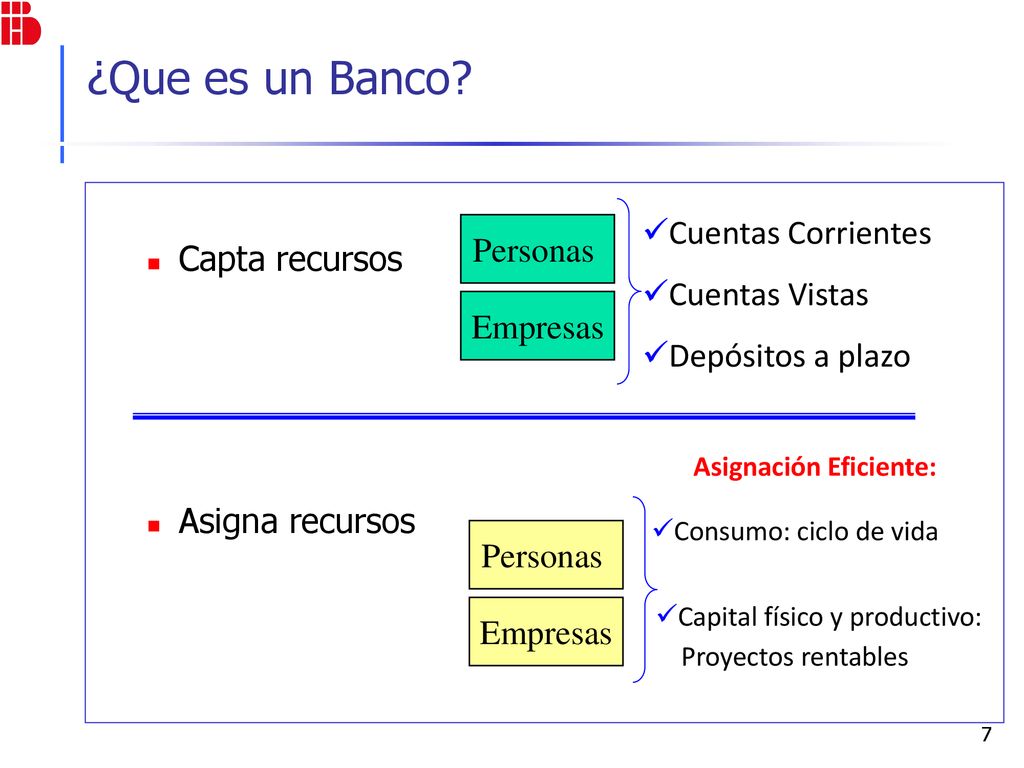 ¿Que es un Banco?

Capta recursos

Personas

Empresas

✓Cuentas Corrientes

✓Cuentas Vistas

✓Depósitos a plazo

Asignación Eficiente:

Asigna recursos

Personas

Empresas

✓Consumo: ciclo de vida

✓Capital físico y productivo: Proyectos rentables

7